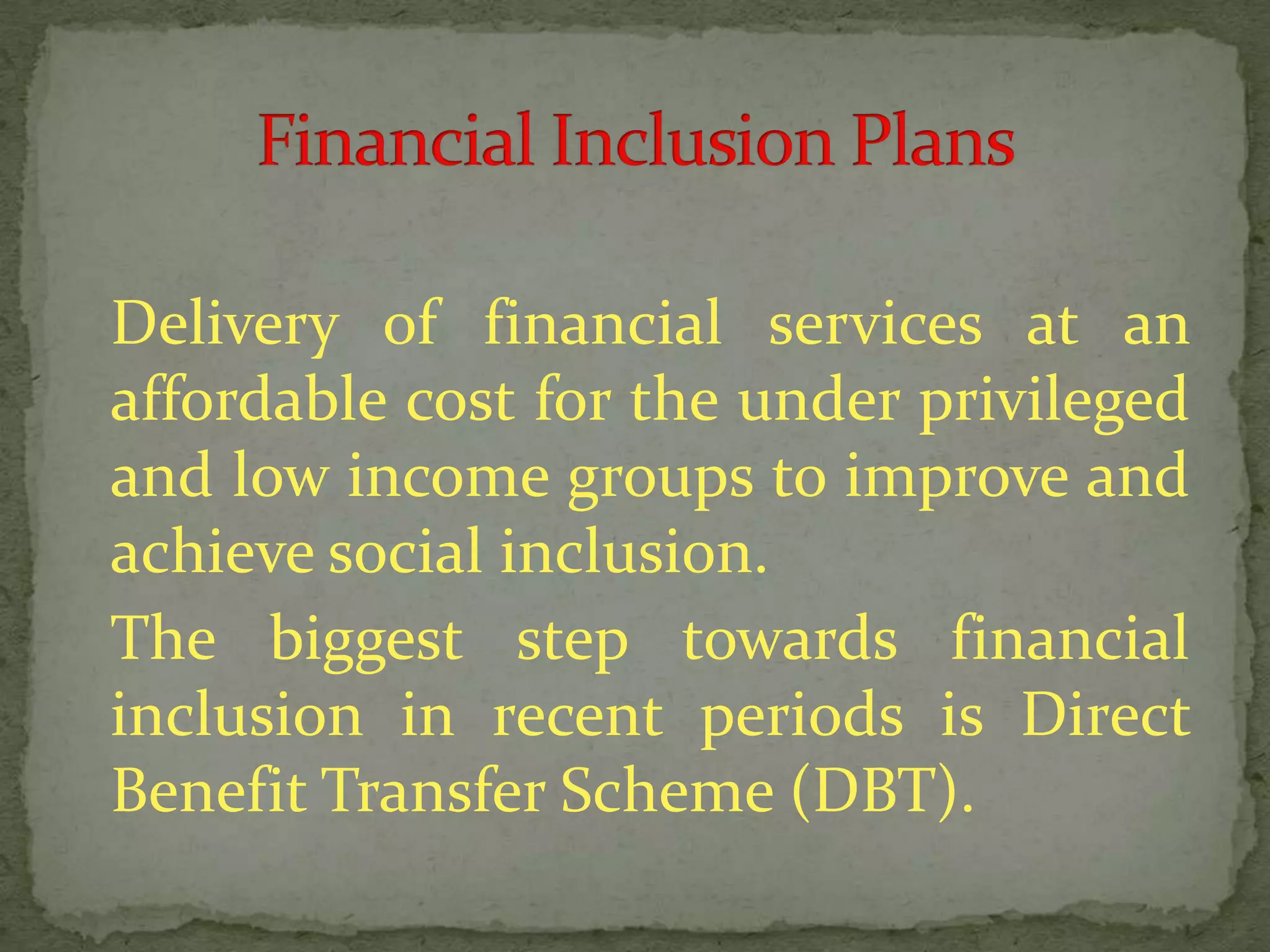 Financial Inclusion Plans

Delivery of financial services at an affordable cost for the under privileged and low income groups to improve and achieve social inclusion.

The biggest step towards financial inclusion in recent periods is Direct Benefit Transfer Scheme (DBT).